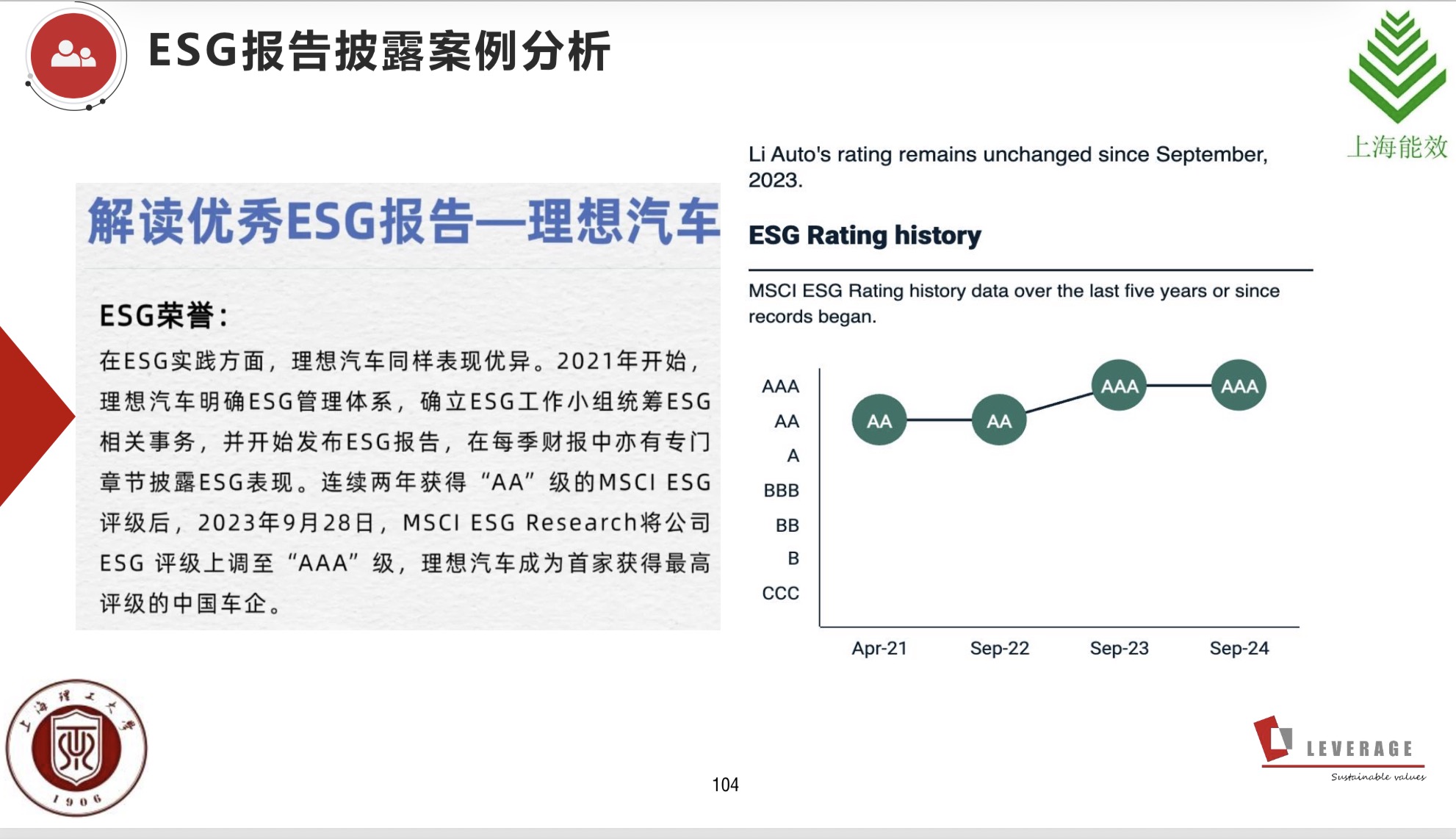 ESG报告披露案例分析

上海能效

解读优秀ESG报告—理想汽车

ESG荣誉：

在ESG实践方面，理想汽车同样表现优异。2021年开始，理想汽车明确ESG管理体系，确立ESG工作小组统筹ESG相关事务，并开始发布ESG报告，在每季财报中亦有专门章节披露ESG表现。连续两年获得“AA”级的MSCI ESG评级后，2023年9月28日，MSCI ESG Research将公司ESG 评级上调至“AAA”级，理想汽车成为首家获得最高评级的中国车企。

Li Auto's rating remains unchanged since September, 2023.

ESG Rating history

MSCI ESG Rating history data over the last five years or since records began.

AAA
AA
A
BBB
BB
B
CCC

AA AA AAA AAA

Apr-21 Sep-22 Sep-23 Sep-24

上海理工大学 1906

104

LEVERAGE
Sustainable values